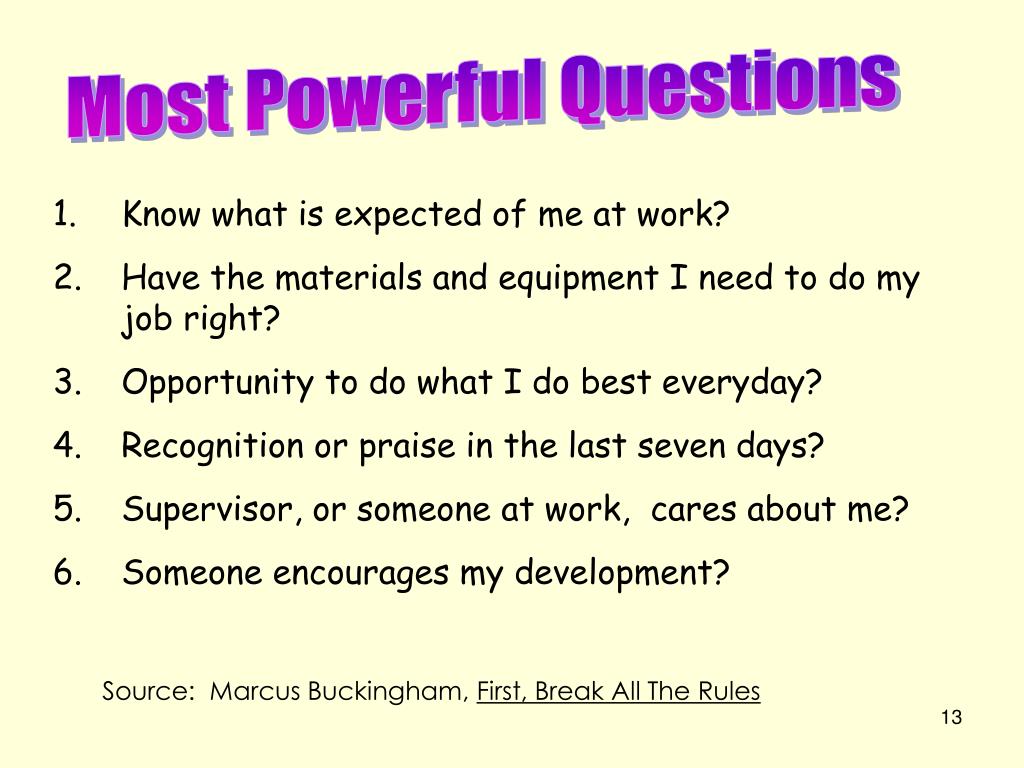 Most Powerful Questions

1. Know what is expected of me at work?
2. Have the materials and equipment I need to do my job right?
3. Opportunity to do what I do best everyday?
4. Recognition or praise in the last seven days?
5. Supervisor, or someone at work, cares about me?
6. Someone encourages my development?

Source: Marcus Buckingham, First, Break All The Rules

13